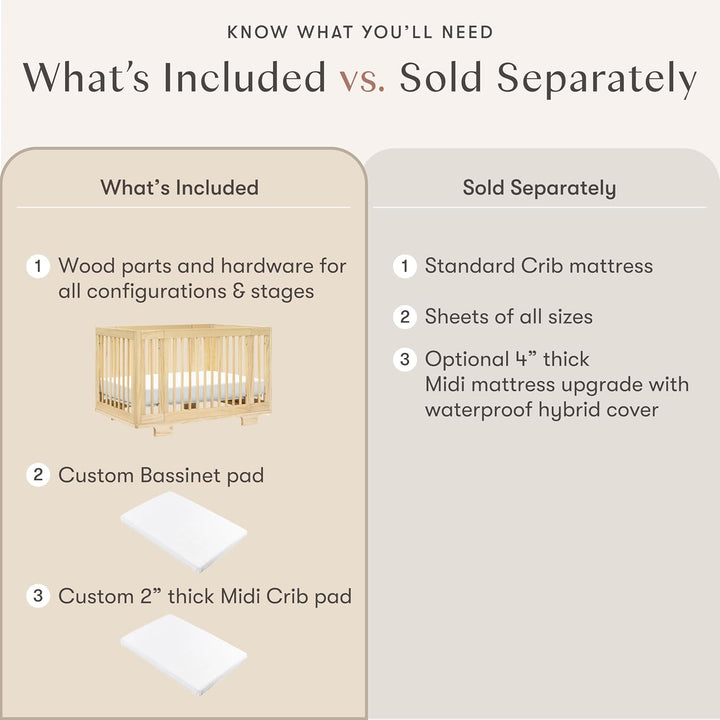 KNOW WHAT YOU'LL NEED

What's Included vs. Sold Separately

What's Included

1 Wood parts and hardware for all configurations & stages

2 Custom Bassinet pad

3 Custom 2" thick Midi Crib pad

Sold Separately

1 Standard Crib mattress

2 Sheets of all sizes

3 Optional 4" thick Midi mattress upgrade with waterproof hybrid cover